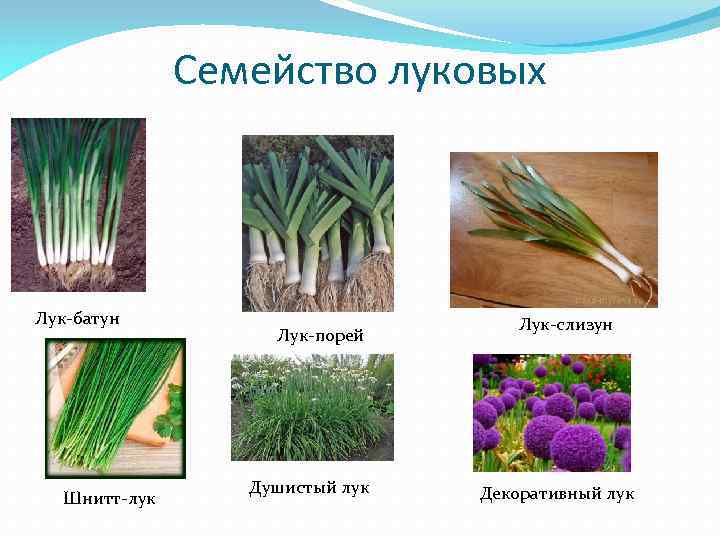 Семейство луковых

Лук-батун

Лук-порей

Лук-слизун

Шнитт-лук

Душистый лук

Декоративный лук